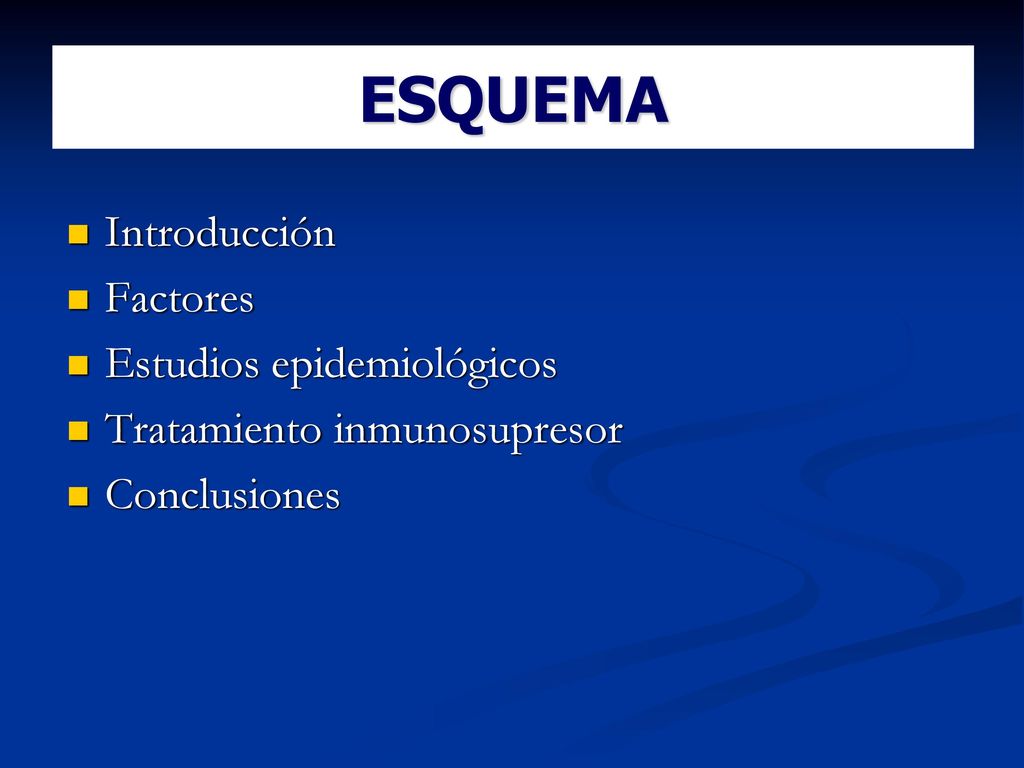 ESQUEMA

- Introducción
- Factores
- Estudios epidemiológicos
- Tratamiento inmunosupresor
- Conclusiones